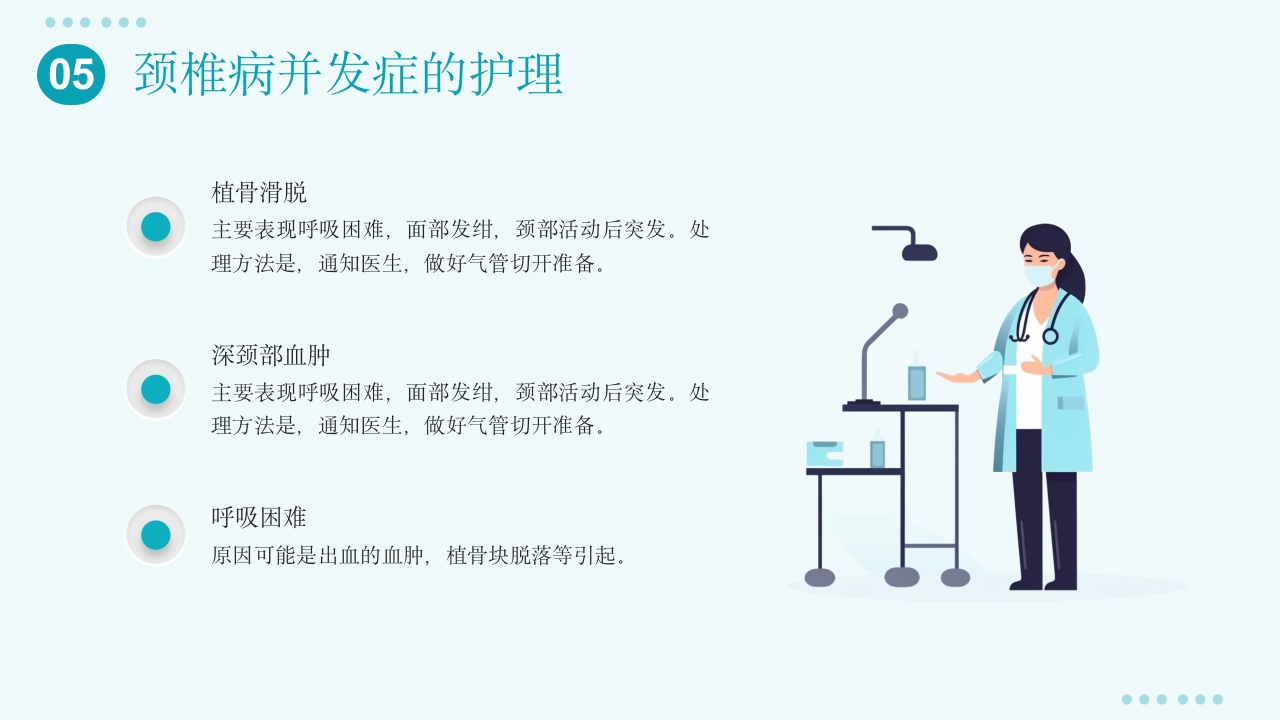 05 颈椎病并发症的护理

植骨滑脱

主要表现呼吸困难，面部发绀，颈部活动后突发。处理方法是，通知医生，做好气管切开准备。

深颈部血肿

主要表现呼吸困难，面部发绀，颈部活动后突发。处理方法是，通知医生，做好气管切开准备。

呼吸困难

原因可能是出血的血肿，植骨块脱落等引起。